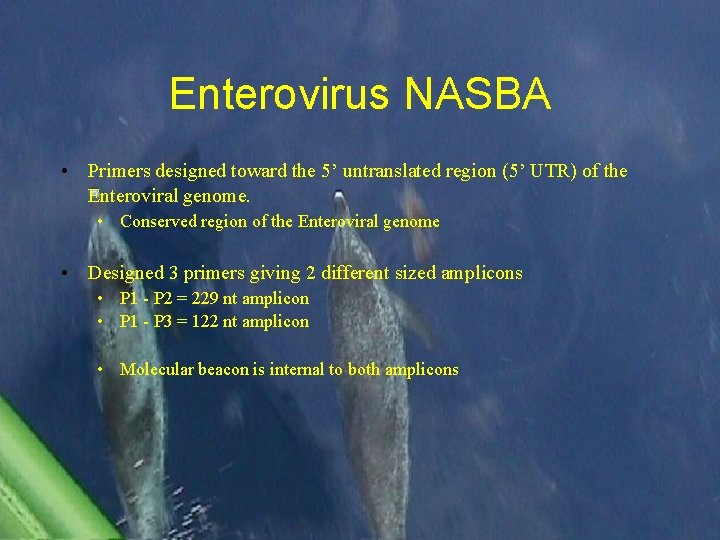 Enterovirus NASBA

• Primers designed toward the 5' untranslated region (5' UTR) of the Enteroviral genome.
  • Conserved region of the Enteroviral genome

• Designed 3 primers giving 2 different sized amplicons
  • P1 - P2 = 229 nt amplicon
  • P1 - P3 = 122 nt amplicon

  • Molecular beacon is internal to both amplicons